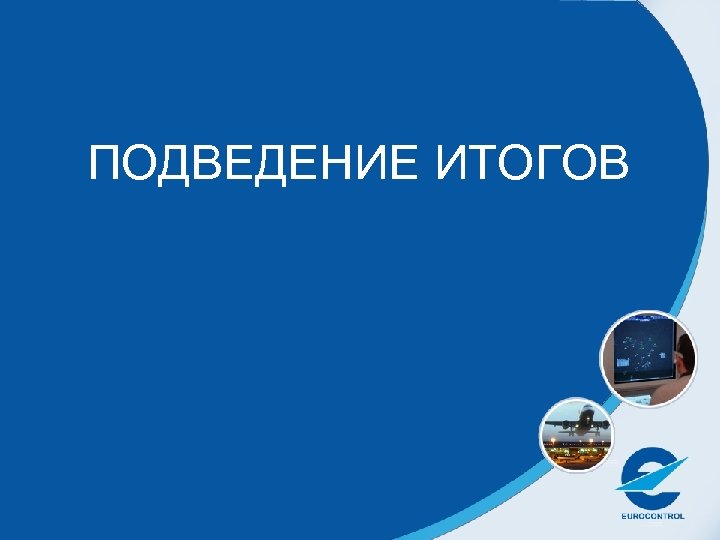 ПОДВЕДЕНИЕ ИТОГОВ

EUROCONTROL